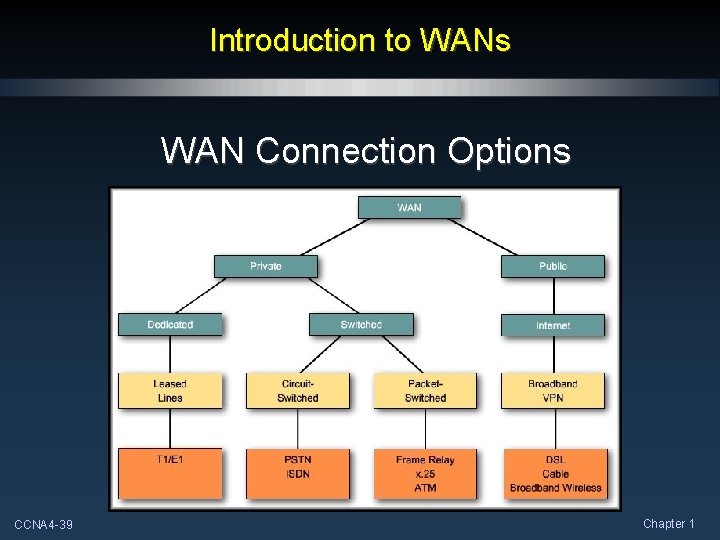 Introduction to WANs

WAN Connection Options

WAN

Private

Public

Dedicated

Switched

Internet

Leased Lines

Circuit-Switched

Packet-Switched

Broadband VPN

T1/E1

PSTN
ISDN

Frame Relay
x.25
ATM

DSL
Cable
Broadband Wireless

CCNA4-39

Chapter 1